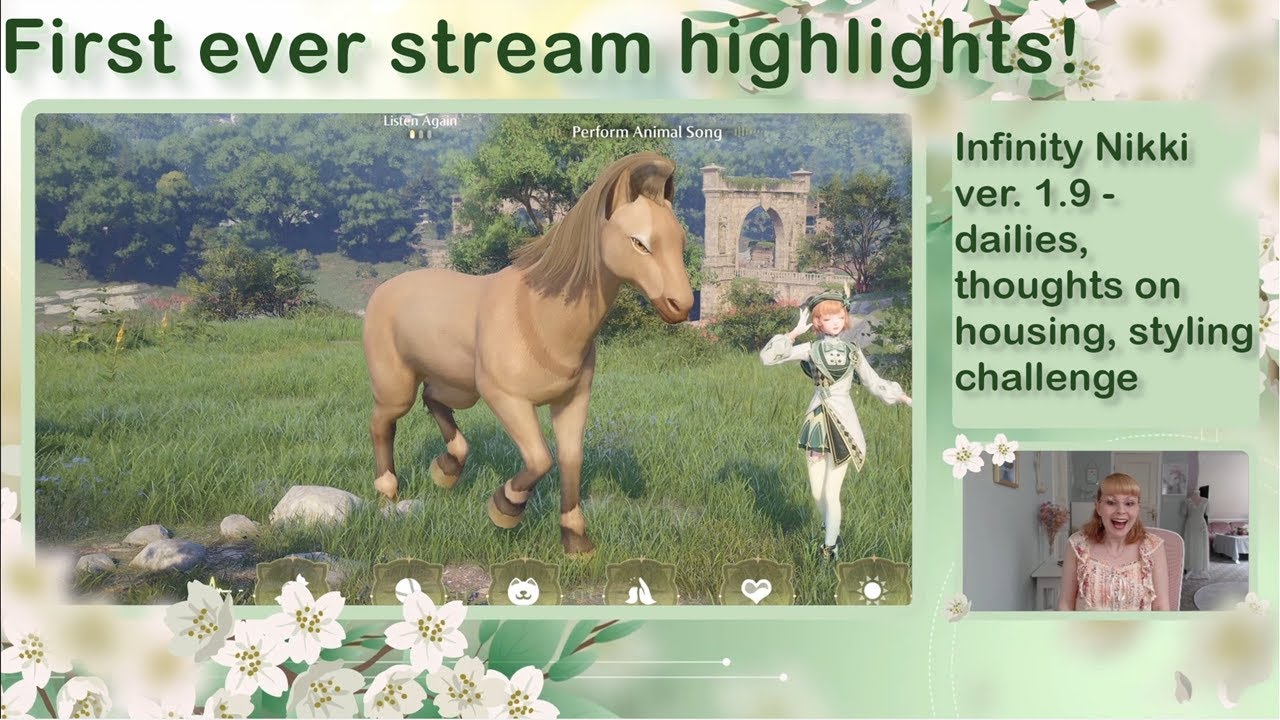 First ever stream highlights!

Listen Again

Perform Animal Song

Infinity Nikki ver. 1.9 - dailies, thoughts on housing, styling challenge